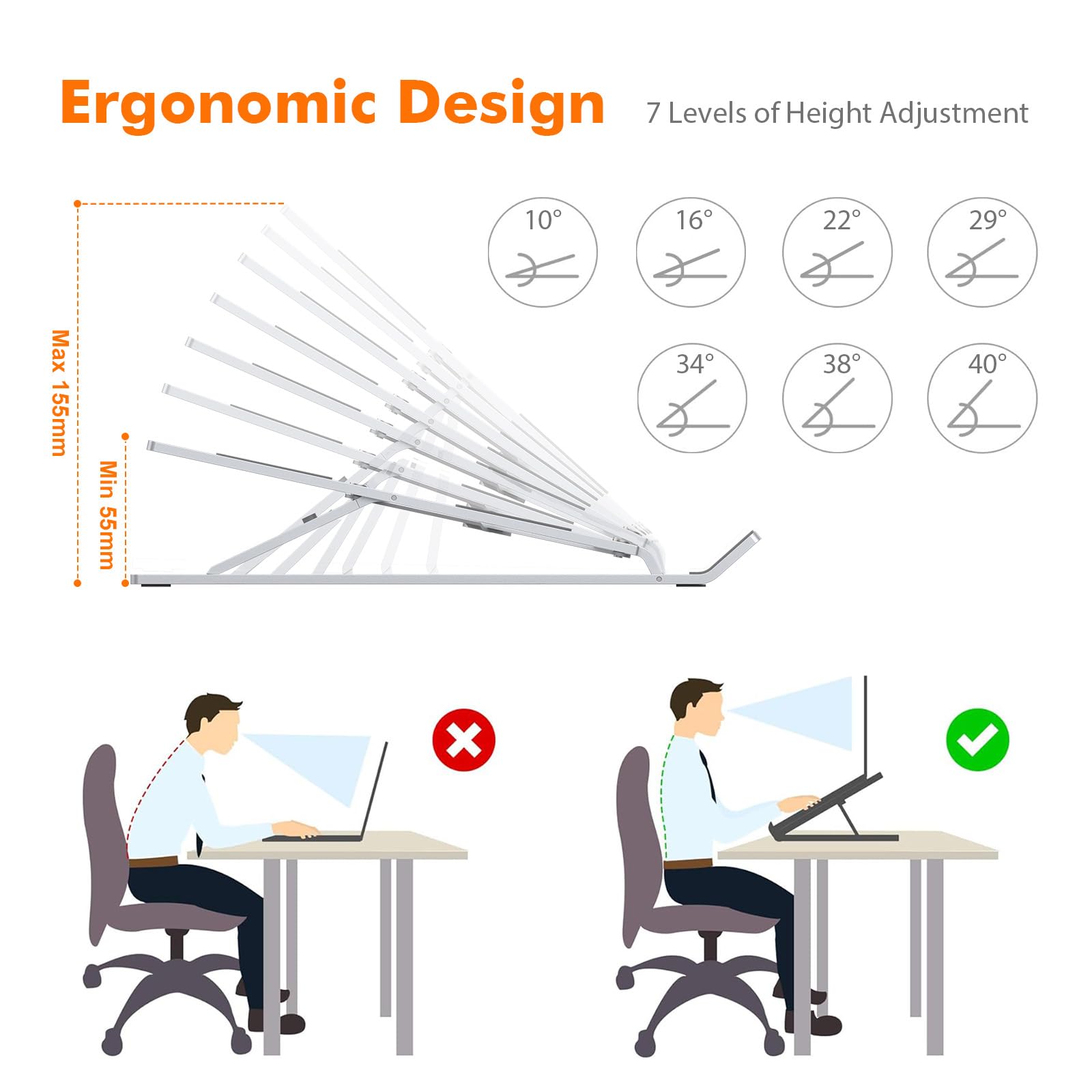 Ergonomic Design 7 Levels of Height Adjustment

Max 155mm

Min 55mm

10°

16°

22°

29°

34°

38°

40°